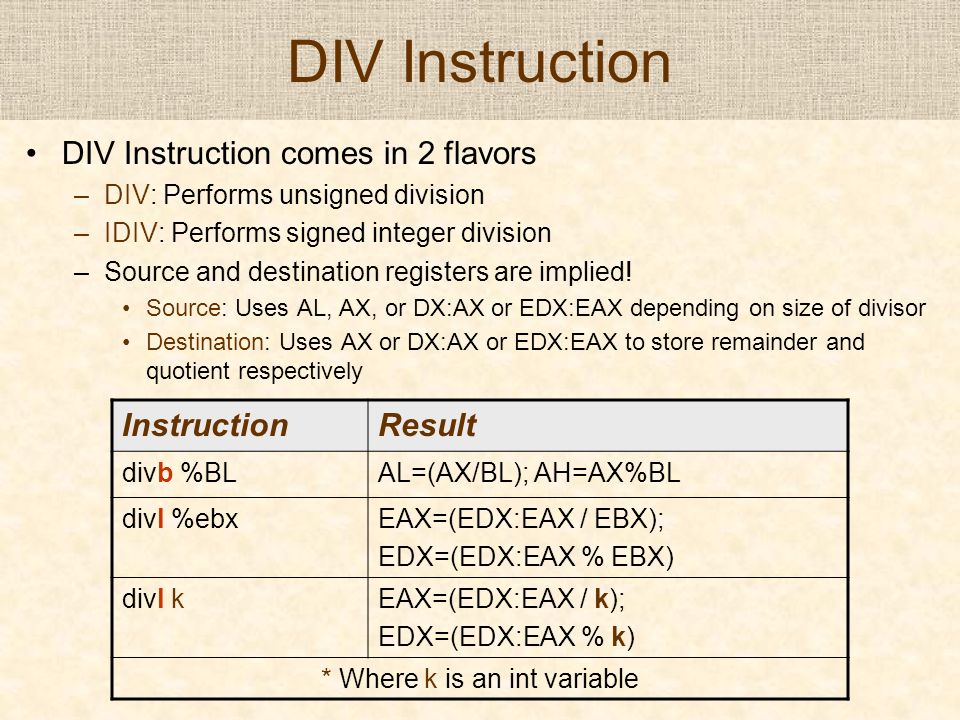 DIV Instruction

• DIV Instruction comes in 2 flavors
– DIV: Performs unsigned division
– IDIV: Performs signed integer division
– Source and destination registers are implied!
• Source: Uses AL, AX, or DX:AX or EDX:EAX depending on size of divisor
• Destination: Uses AX or DX:AX or EDX:EAX to store remainder and quotient respectively

| Instruction | Result |
|---|---|
| divb %BL | AL=(AX/BL); AH=AX%BL |
| divl %ebx | EAX=(EDX:EAX / EBX); EDX=(EDX:EAX % EBX) |
| divl k | EAX=(EDX:EAX / k); EDX=(EDX:EAX % k) |
| * Where k is an int variable | |